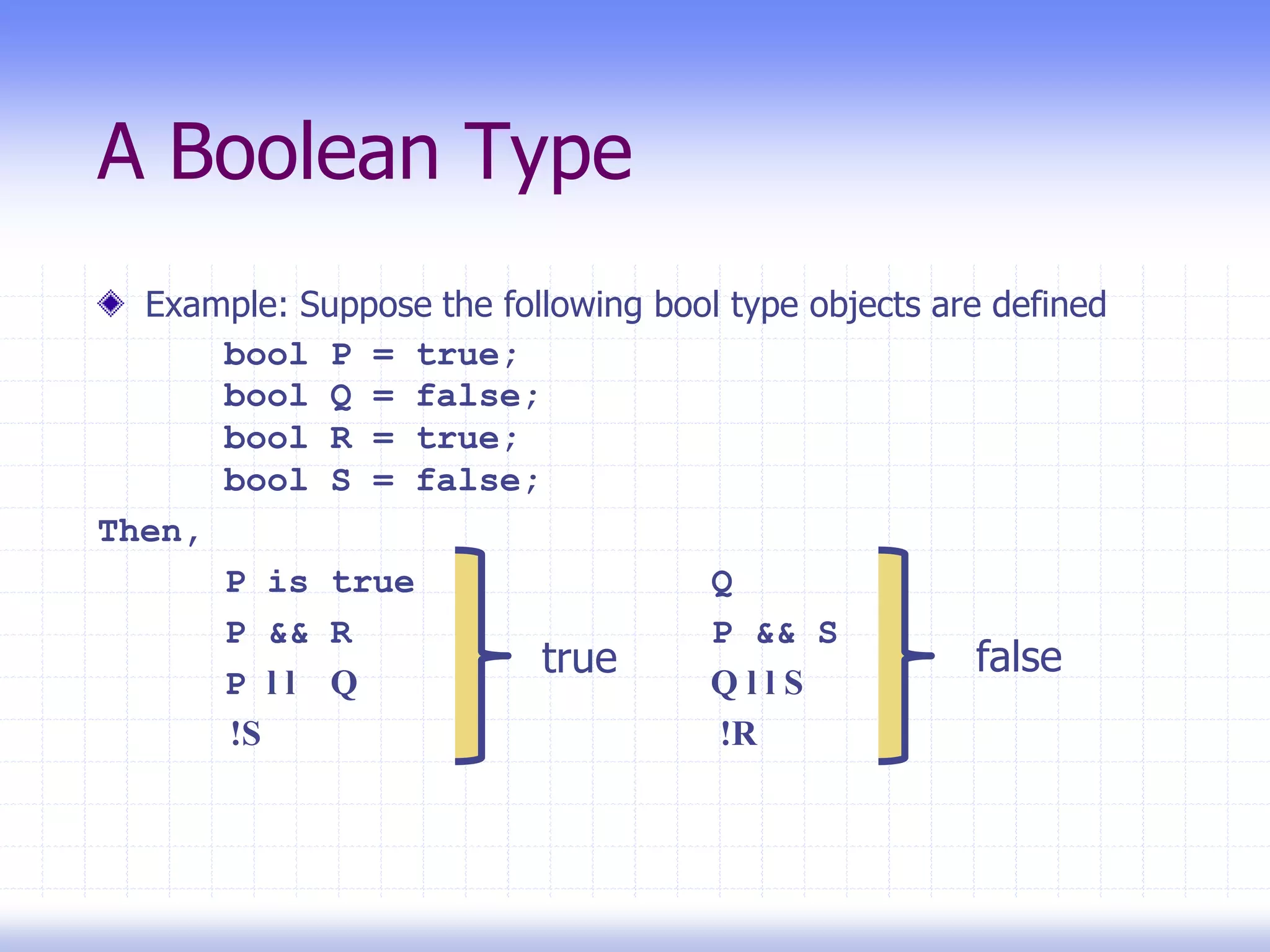 A Boolean Type

Example: Suppose the following bool type objects are defined

bool P = true;
bool Q = false;
bool R = true;
bool S = false;

Then,

P is true
P && R
P || Q
!S

true

Q
P && S
Q || S
!R

false